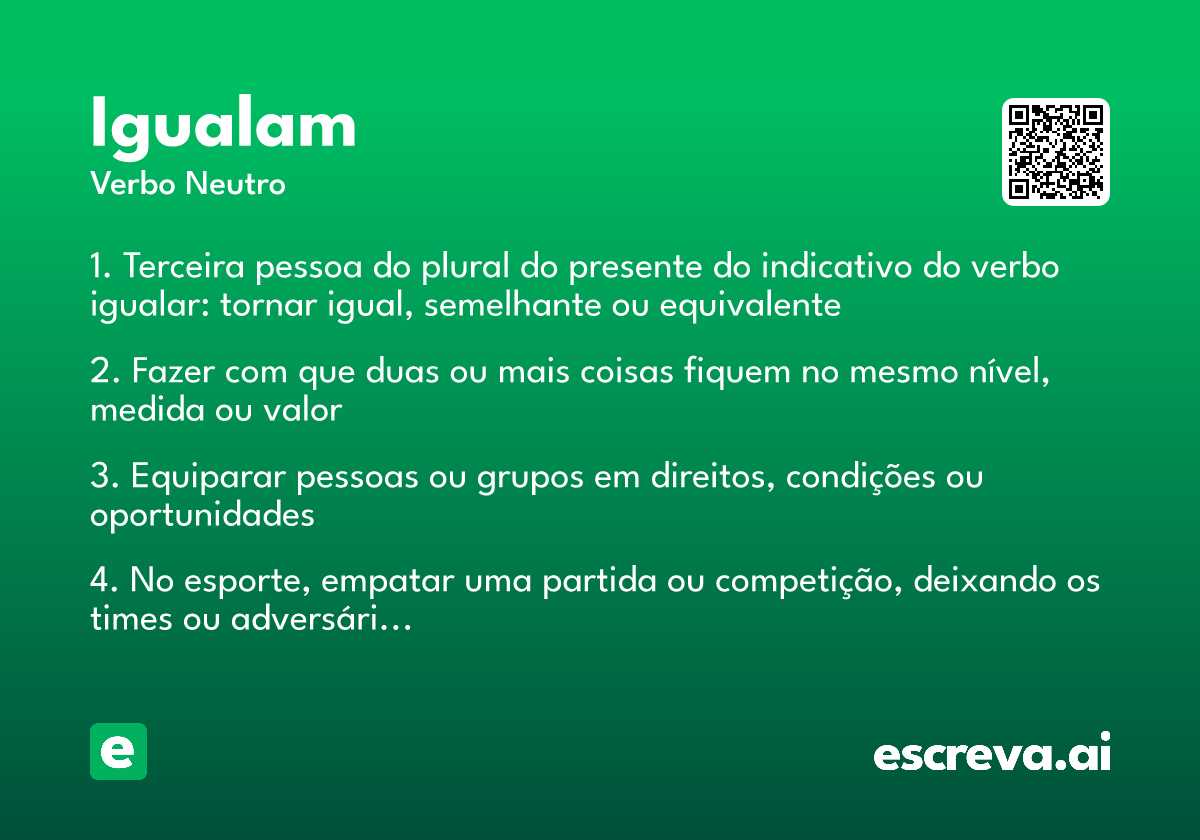 Igualam
Verbo Neutro

1. Terceira pessoa do plural do presente do indicativo do verbo igualar: tornar igual, semelhante ou equivalente

2. Fazer com que duas ou mais coisas fiquem no mesmo nível, medida ou valor

3. Equiparar pessoas ou grupos em direitos, condições ou oportunidades

4. No esporte, empatar uma partida ou competição, deixando os times ou adversári...

e

escreva.ai